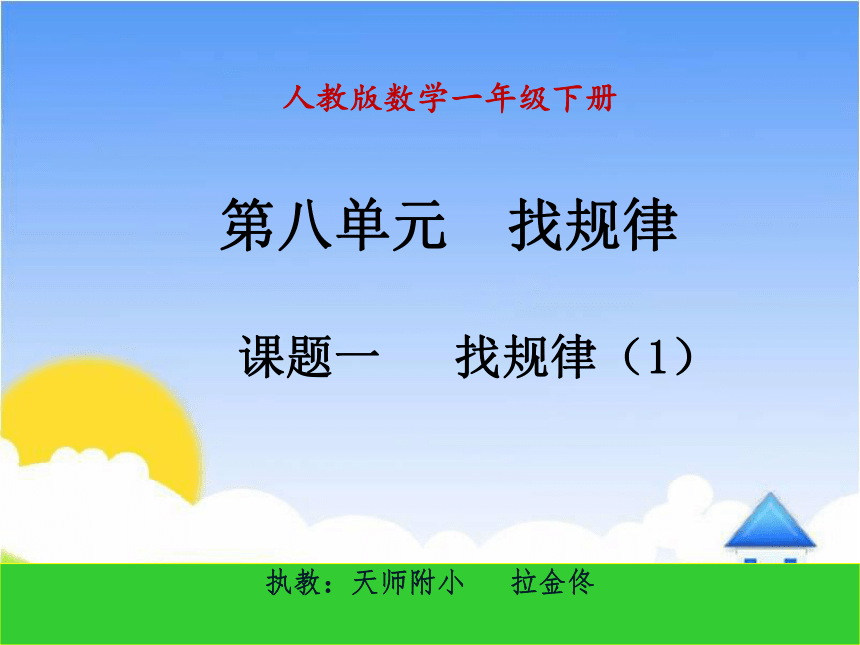 人教版数学一年级下册

第八单元　找规律

课题一　找规律（1）

执教：天师附小　拉金佟